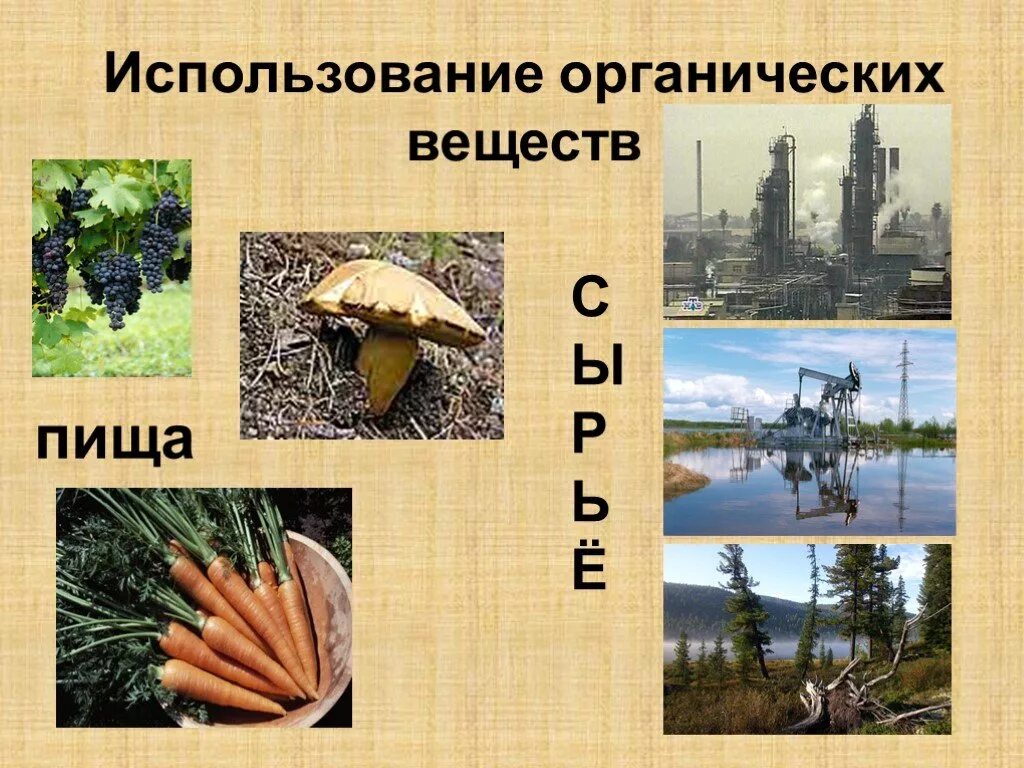 Использование органических веществ

пища

С
Ы
Р
Ь
Ё